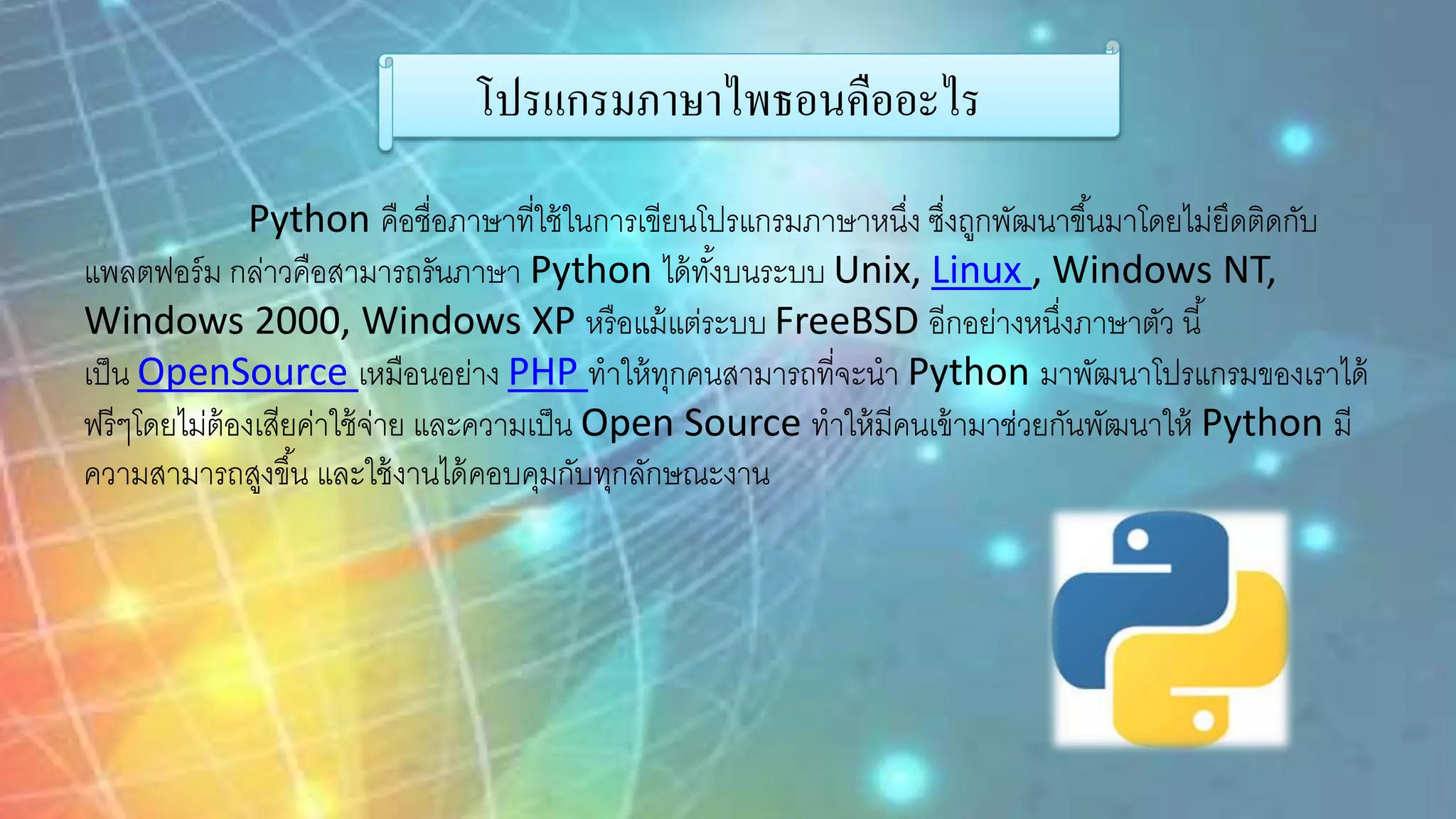 โปรแกรมภาษาไพธอนคืออะไร

Python คือชื่อภาษาที่ใช้ในการเขียนโปรแกรมภาษาหนึ่ง ซึ่งถูกพัฒนาขึ้นมาโดยไม่ยึดติดกับแพลตฟอร์ม กล่าวคือสามารถรันภาษา Python ได้ทั้งบนระบบ Unix, Linux , Windows NT, Windows 2000, Windows XP หรือแม้แต่ระบบ FreeBSD อีกอย่างหนึ่งภาษาตัว นี้เป็น OpenSource เหมือนอย่าง PHP ทำให้ทุกคนสามารถที่จะนำ Python มาพัฒนาโปรแกรมของเราได้ฟรีๆโดยไม่ต้องเสียค่าใช้จ่าย และความเป็น Open Source ทำให้มีคนเข้ามาช่วยกันพัฒนาให้ Python มีความสามารถสูงขึ้น และใช้งานได้คอบคุมกับทุกลักษณะงาน